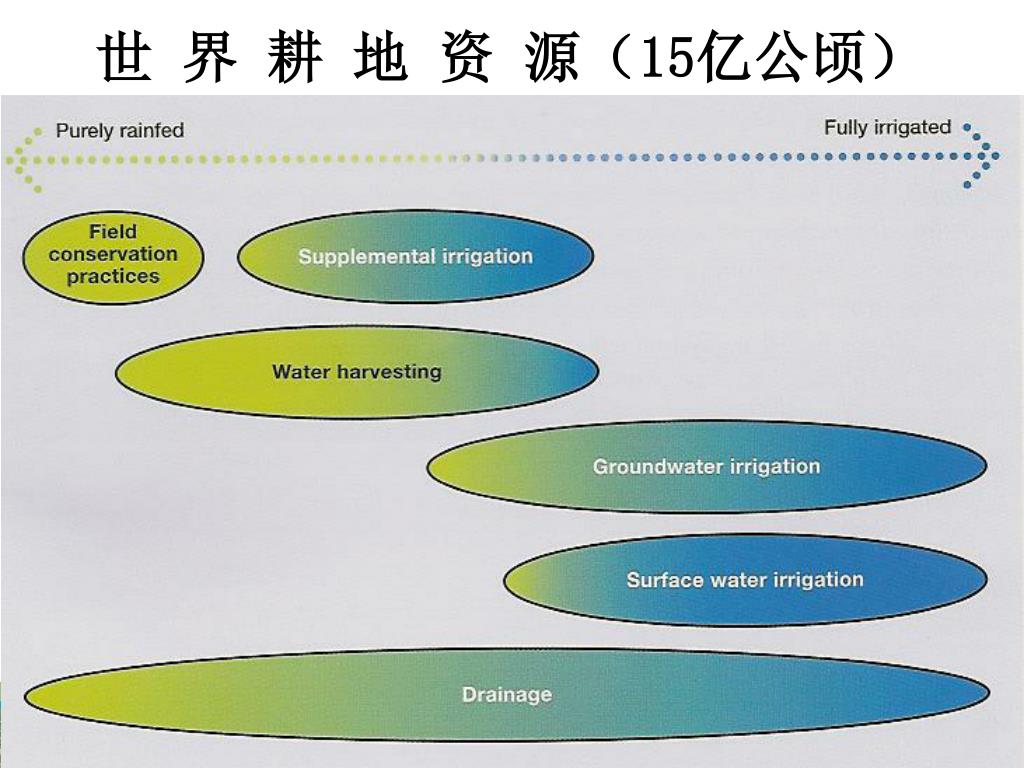 世 界 耕 地 资 源（15亿公顷）

Purely rainfed

Fully irrigated

Field conservation practices

Supplemental irrigation

Water harvesting

Groundwater irrigation

Surface water irrigation

Drainage